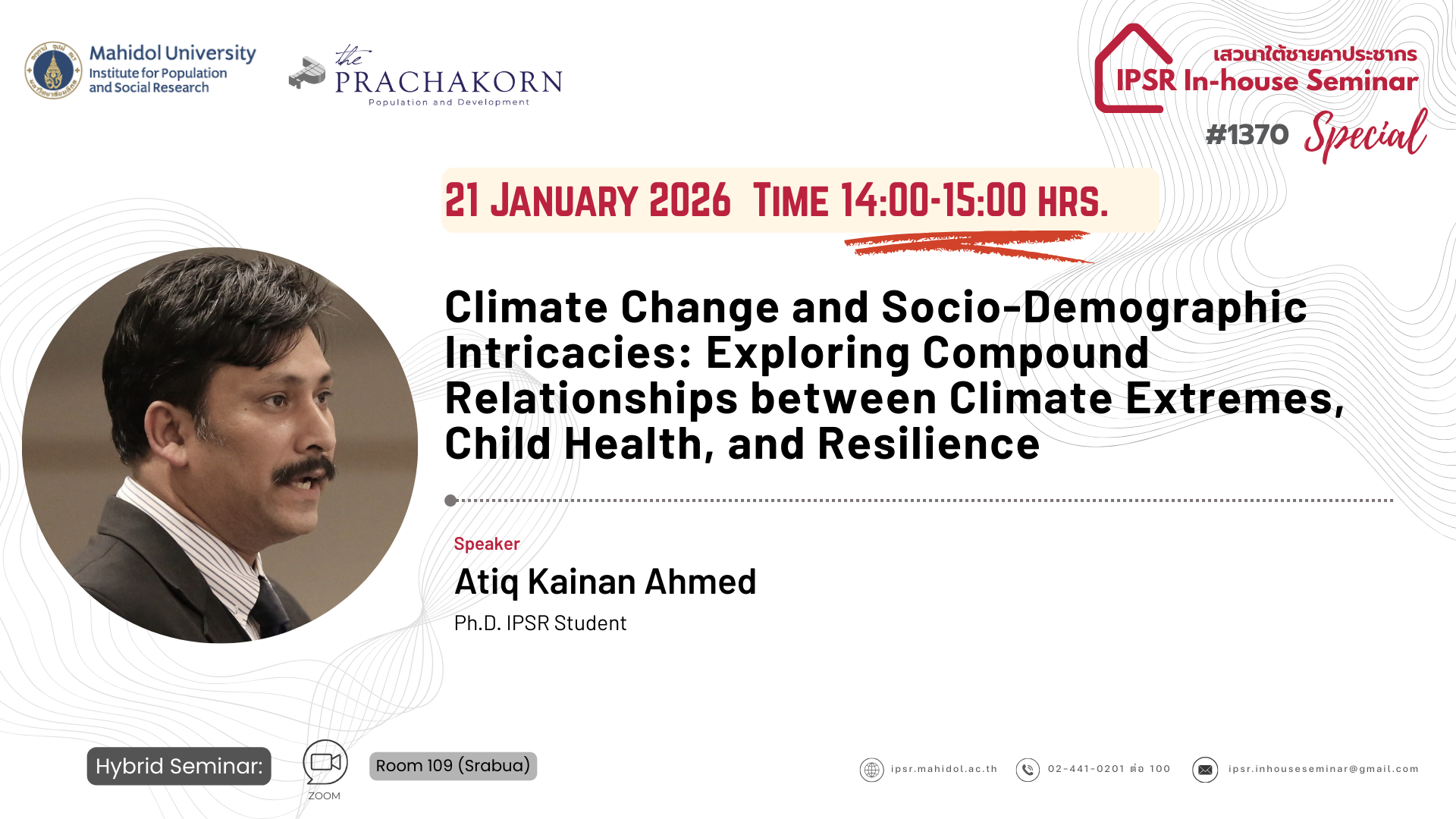 Mahidol University
Institute for Population and Social Research

the PRACHAKORN
Population and Development

เสวนาใต้ชายคาประชากร
IPSR In-house Seminar
#1370 Special

21 JANUARY 2026 TIME 14:00-15:00 HRS.

Climate Change and Socio-Demographic Intricacies: Exploring Compound Relationships between Climate Extremes, Child Health, and Resilience

Speaker
Atiq Kainan Ahmed
Ph.D. IPSR Student

Hybrid Seminar:
ZOOM
Room 109 (Srabua)

ipsr.mahidol.ac.th
02-441-0201 ต่อ 100
ipsr.inhouseseminar@gmail.com